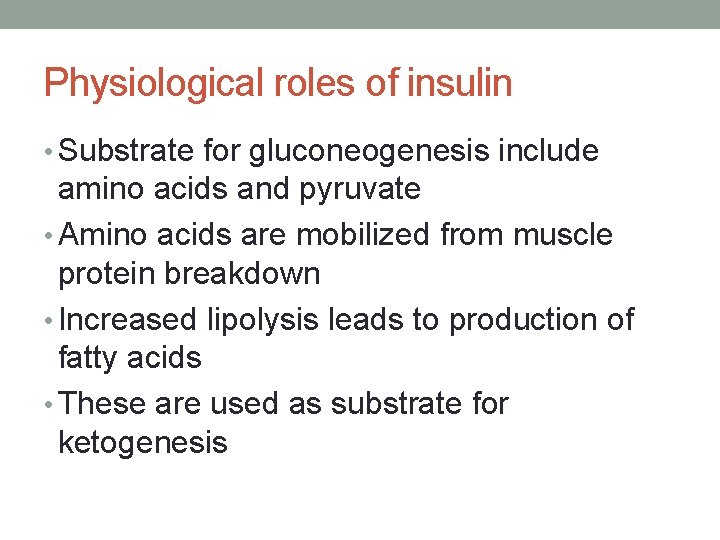 Physiological roles of insulin

• Substrate for gluconeogenesis include amino acids and pyruvate
• Amino acids are mobilized from muscle protein breakdown
• Increased lipolysis leads to production of fatty acids
• These are used as substrate for ketogenesis